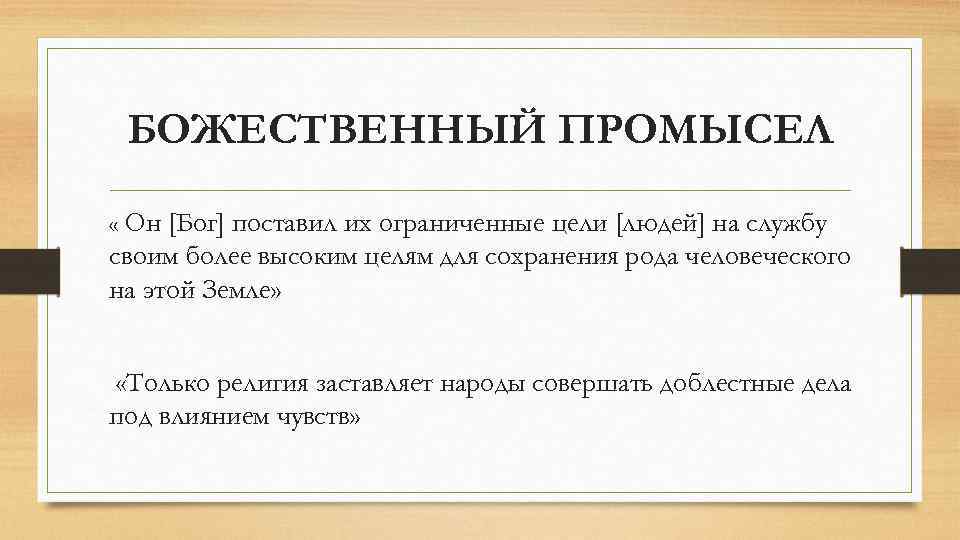 БОЖЕСТВЕННЫЙ ПРОМЫСЕЛ

« Он [Бог] поставил их ограниченные цели [людей] на службу своим более высоким целям для сохранения рода человеческого на этой Земле»

«Только религия заставляет народы совершать доблестные дела под влиянием чувств»